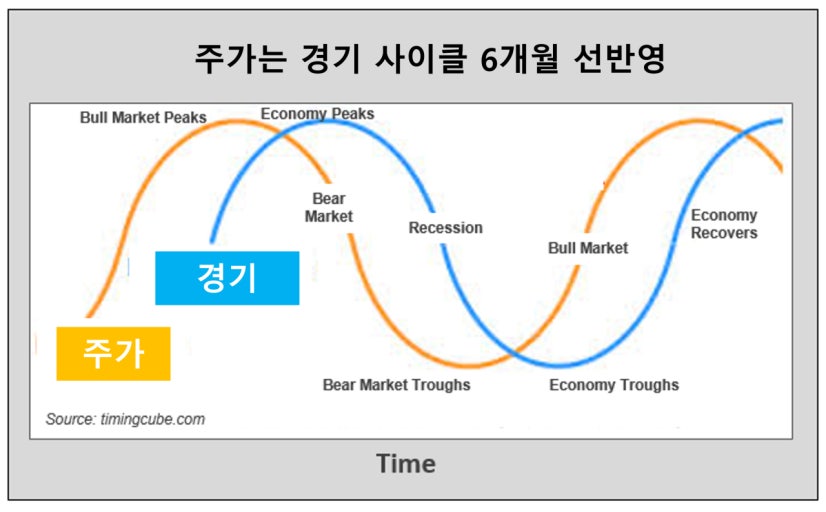 주가는 경기 사이클 6개월 선반영

Bull Market Peaks
Economy Peaks
Bear Market
Recession
Bull Market
Economy Recovers
경기
주가
Bear Market Troughs
Economy Troughs
Source: timingcube.com

Time